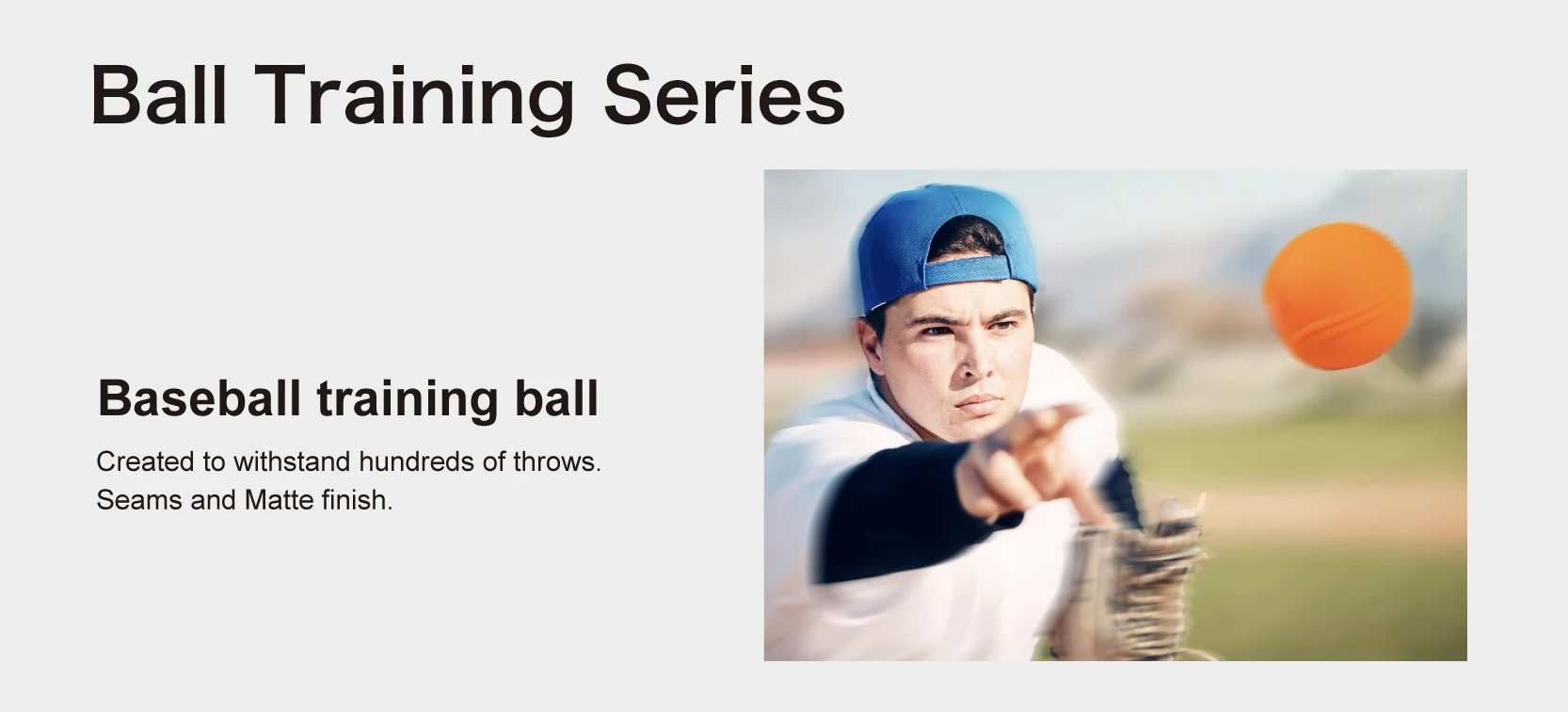 Ball Training Series

Baseball training ball

Created to withstand hundreds of throws.
Seams and Matte finish.